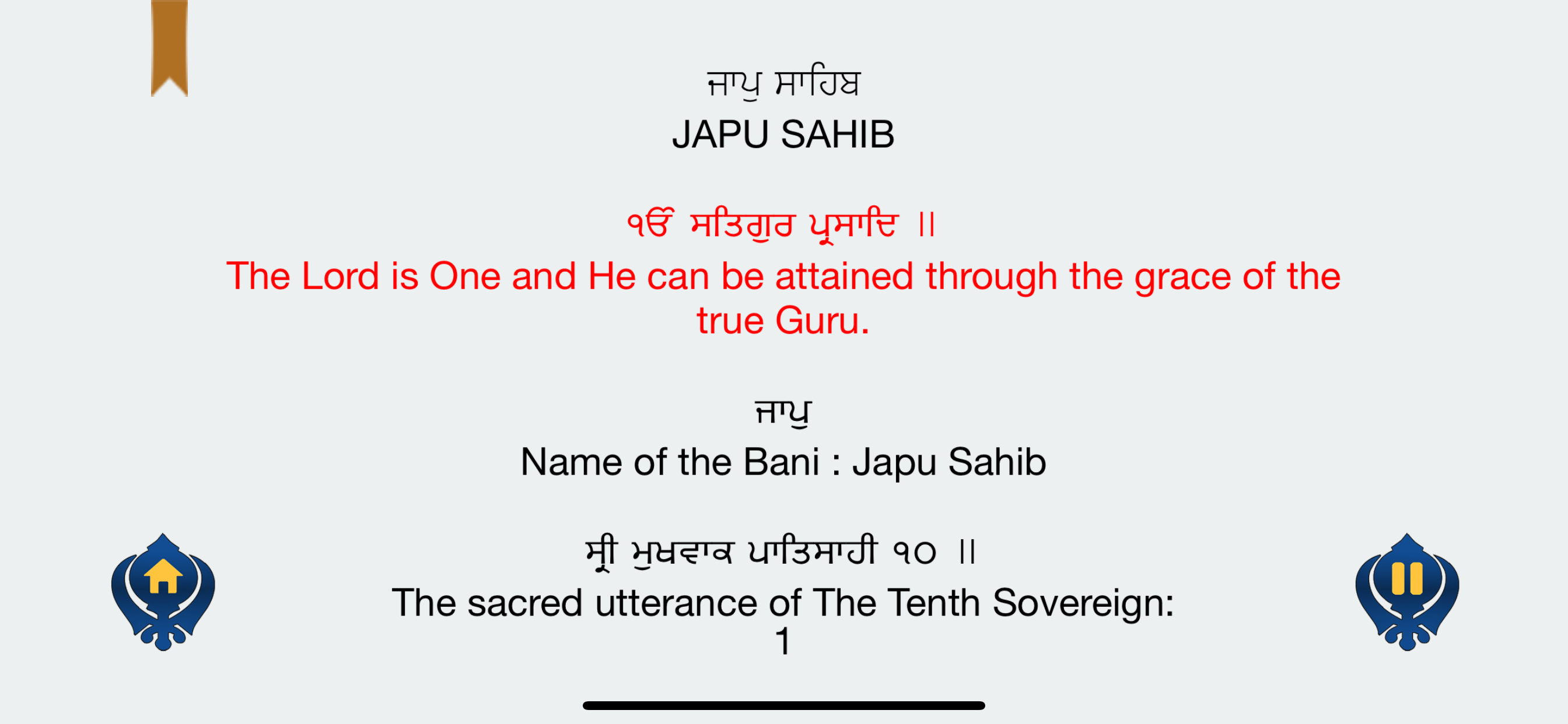 ਜਾਪੁ ਸਾਹਿਬ
JAPU SAHIB

ੴ ਸਤਿਗੁਰ ਪ੍ਰਸਾਦਿ ॥
The Lord is One and He can be attained through the grace of the true Guru.

ਜਾਪੁ
Name of the Bani : Japu Sahib

ਸ੍ਰੀ ਮੁਖਵਾਕ ਪਾਤਿਸਾਹੀ ੧੦ ॥
The sacred utterance of The Tenth Sovereign:
1